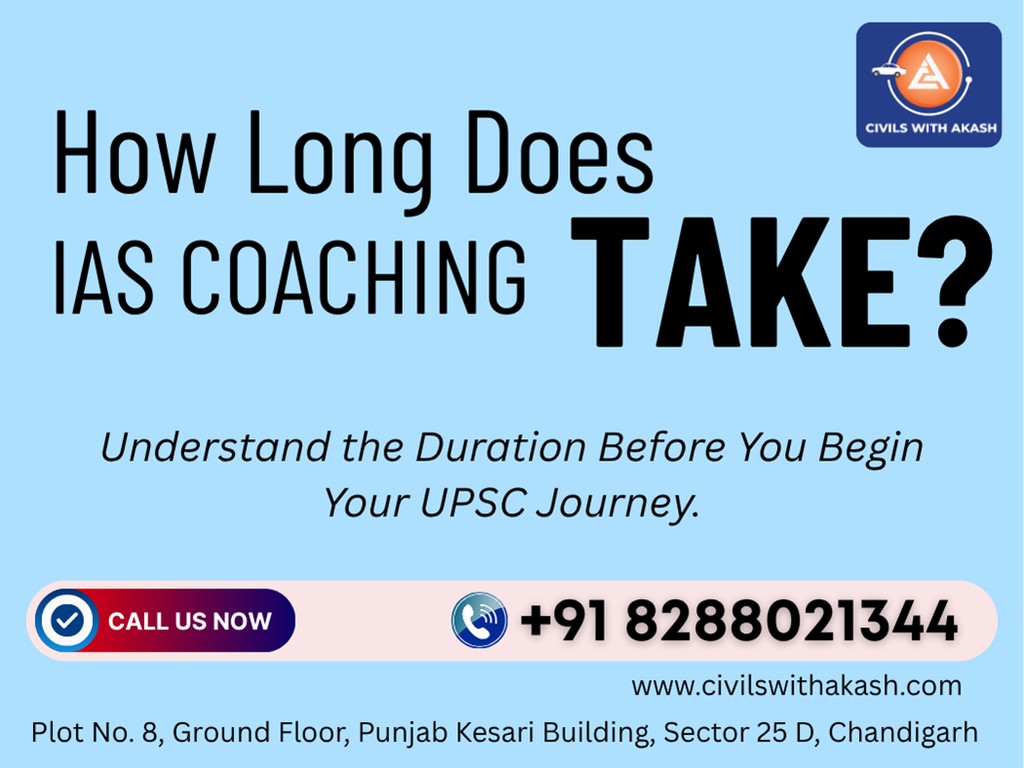 CIVILS WITH AKASH

How Long Does IAS COACHING TAKE?

Understand the Duration Before You Begin Your UPSC Journey.

CALL US NOW

+91 8288021344

www.civilswithakash.com

Plot No. 8, Ground Floor, Punjab Kesari Building, Sector 25 D, Chandigarh